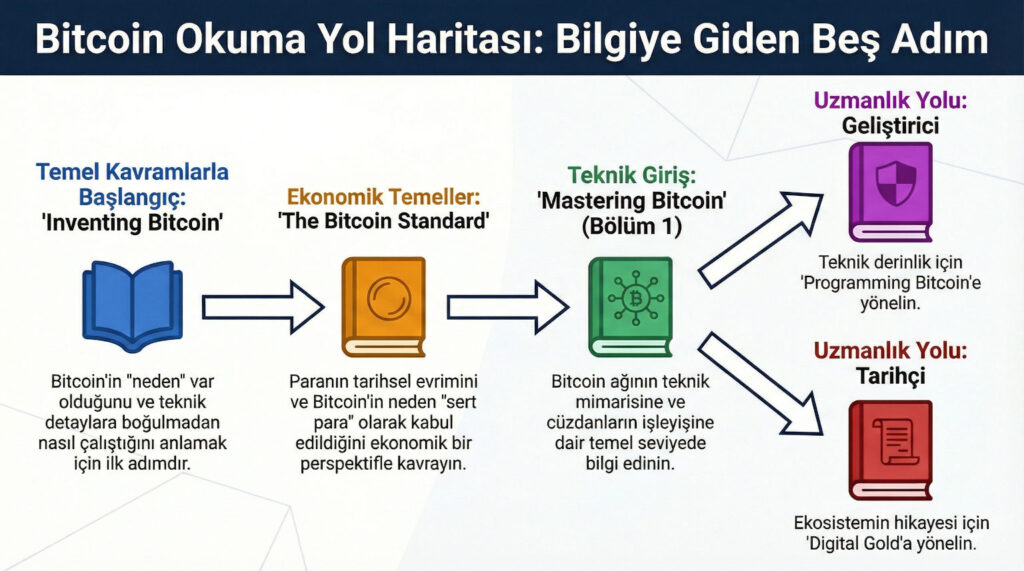 Bitcoin Okuma Yol Haritası: Bilgiye Giden Beş Adım

Temel Kavramlarla Başlangıç: 'Inventing Bitcoin'

Bitcoin'in "neden" var olduğunu ve teknik detaylara boğulmadan nasıl çalıştığını anlamak için ilk adımdır.

Ekonomik Temeller: 'The Bitcoin Standard'

Paranın tarihsel evrimini ve Bitcoin'in neden "sert para" olarak kabul edildiğini ekonomik bir perspektifle kavrayın.

Teknik Giriş: 'Mastering Bitcoin' (Bölüm 1)

Bitcoin ağının teknik mimarisine ve cüzdanların işleyişine dair temel seviyede bilgi edinin.

Uzmanlık Yolu: Geliştirici

Teknik derinlik için 'Programming Bitcoin'e yönelin.

Uzmanlık Yolu: Tarihçi

Ekosistemin hikayesi için 'Digital Gold'a yönelin.